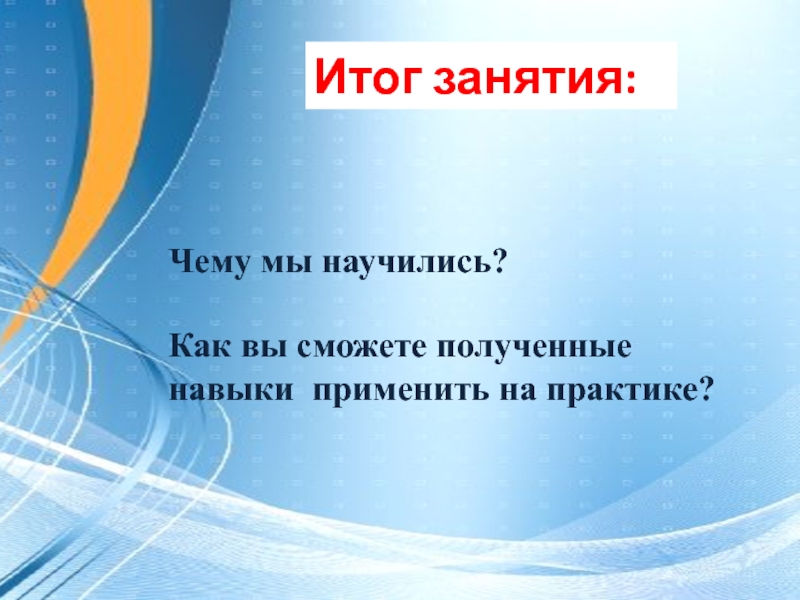 Итог занятия:

Чему мы научились?

Как вы сможете полученные навыки применить на практике?